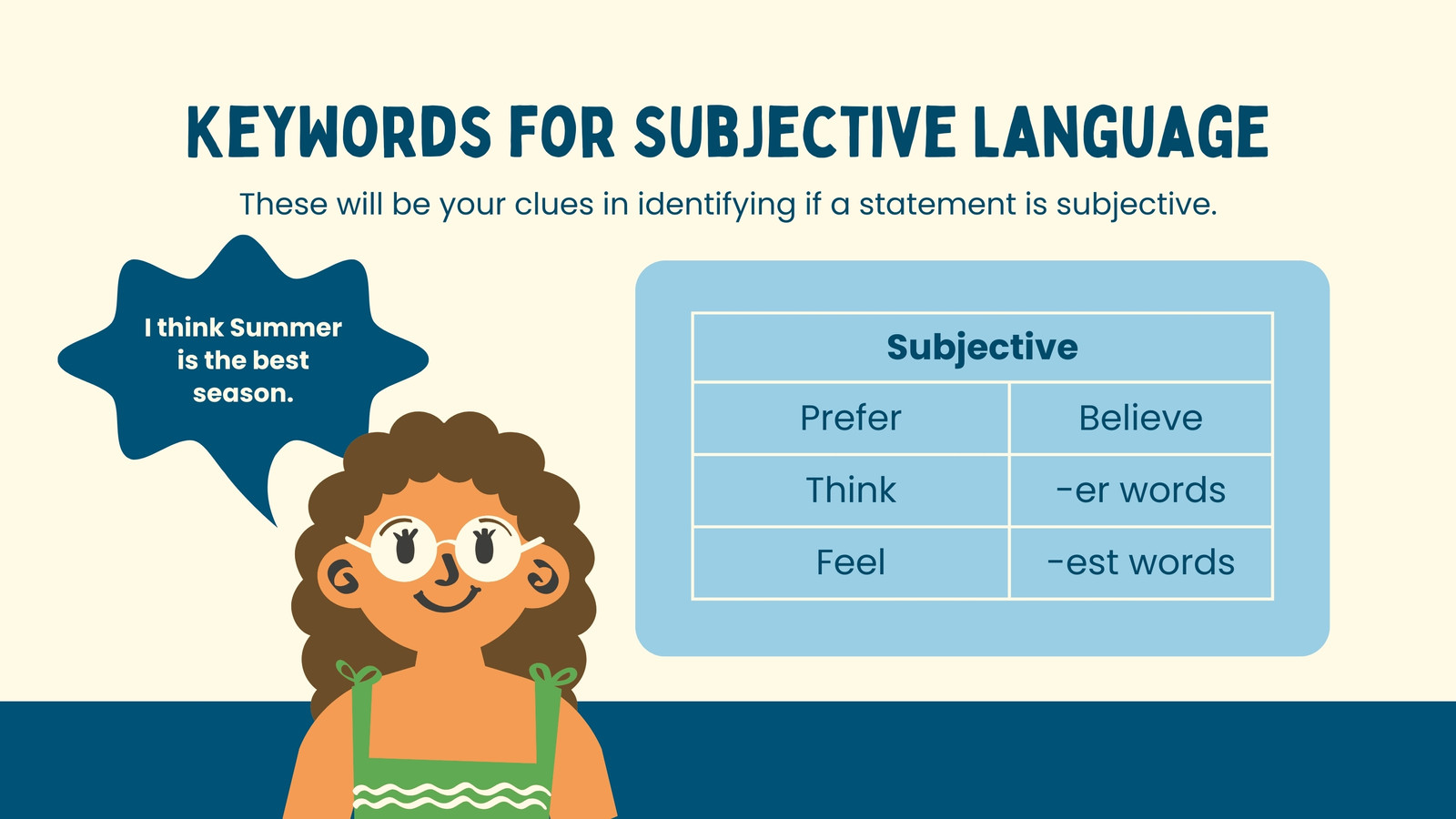 KEYWORDS FOR SUBJECTIVE LANGUAGE

These will be your clues in identifying if a statement is subjective.

I think Summer is the best season.

| Subjective | |
|---|---|
| Prefer | Believe |
| Think | -er words |
| Feel | -est words |